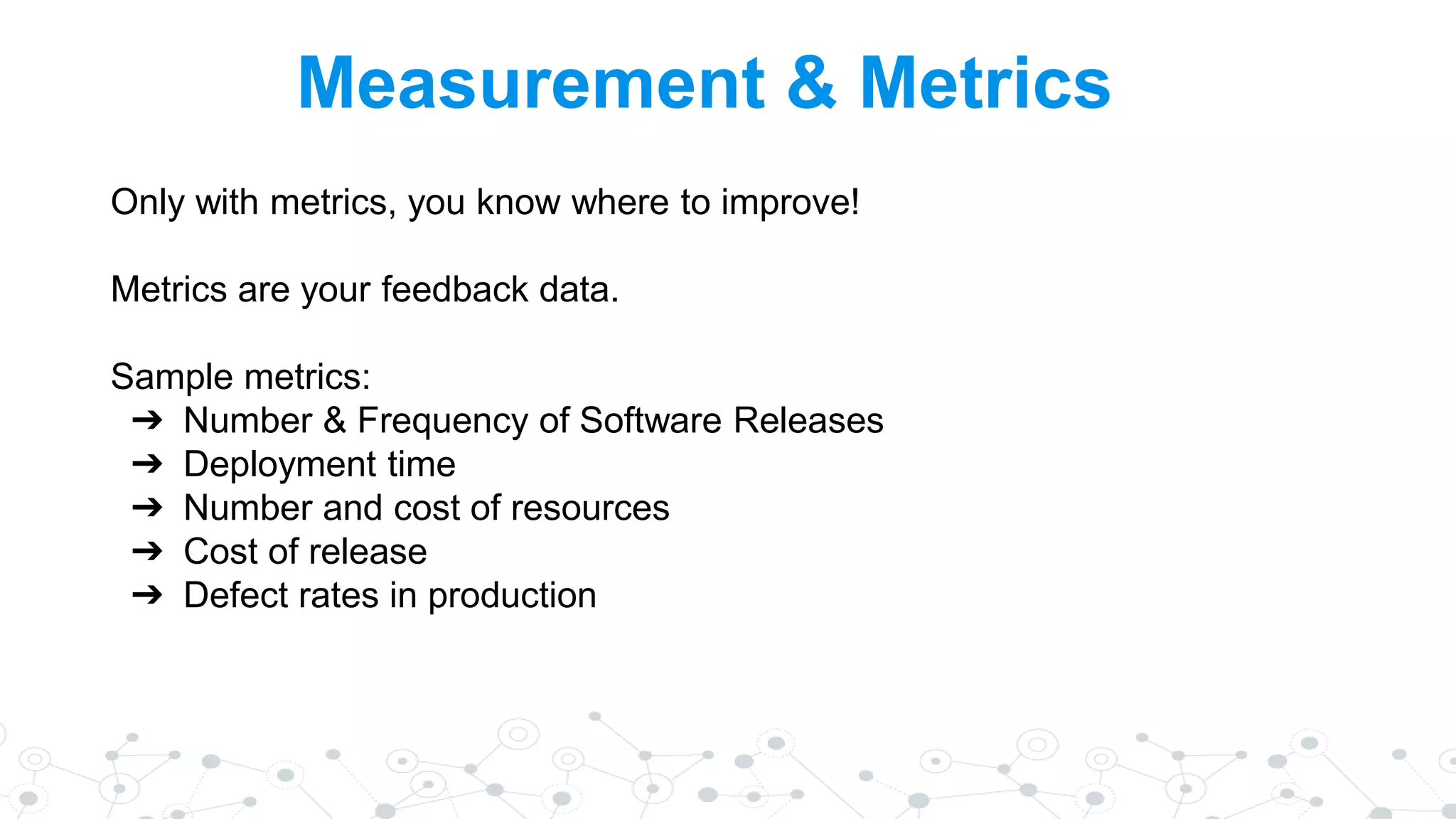 Measurement & Metrics

Only with metrics, you know where to improve!

Metrics are your feedback data.

Sample metrics:
➔ Number & Frequency of Software Releases
➔ Deployment time
➔ Number and cost of resources
➔ Cost of release
➔ Defect rates in production